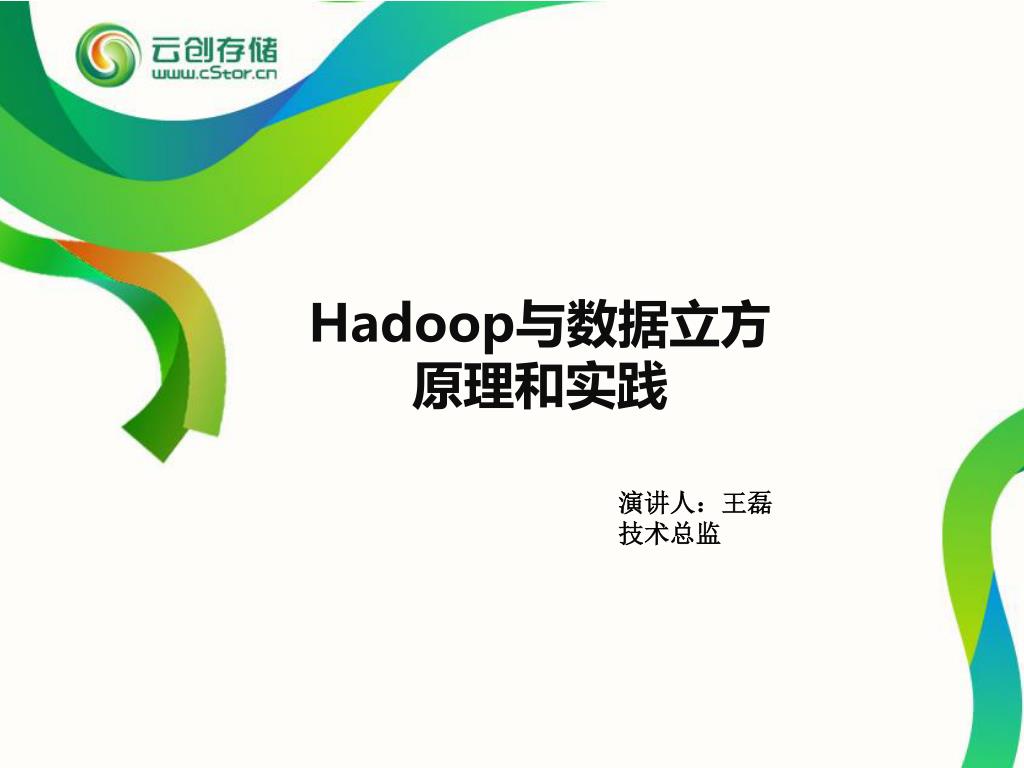 云创存储
www.cStor.cn

Hadoop与数据立方
原理和实践

演讲人：王磊
技术总监